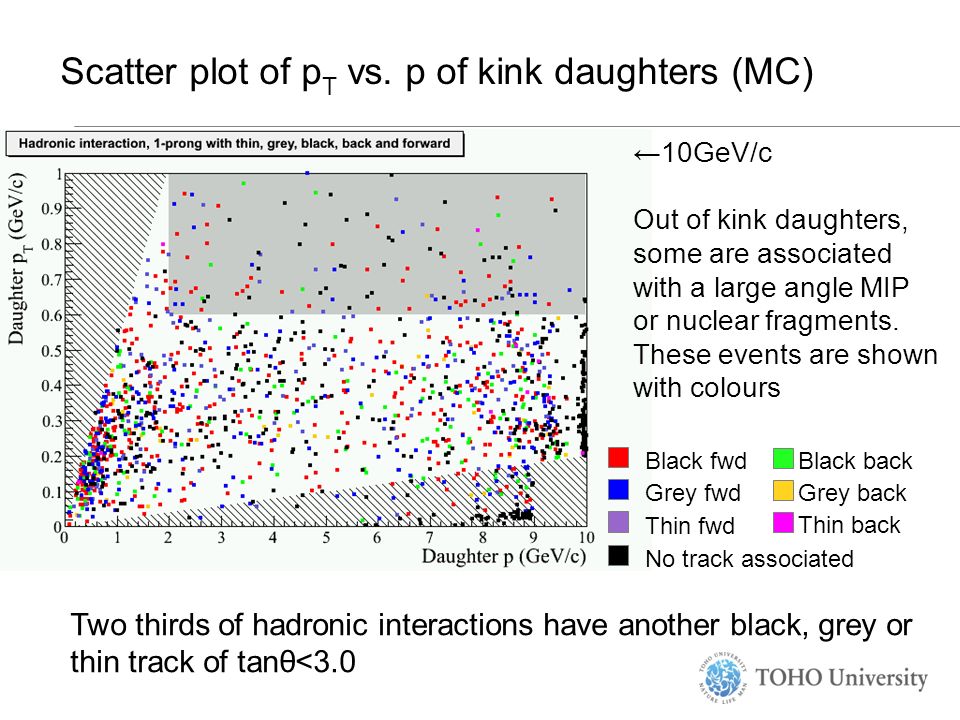 Scatter plot of $p_T$ vs. p of kink daughters (MC)

Hadronic interaction, 1-prong with thin, grey, black, back and forward

Daughter $p_T$ (GeV/c)

1
0.9
0.8
0.7
0.6
0.5
0.4
0.3
0.2
0.1
0

0 1 2 3 4 5 6 7 8 9 10

Daughter p (GeV/c)

←10GeV/c

Out of kink daughters, some are associated with a large angle MIP or nuclear fragments. These events are shown with colours

Black fwd
Black back
Grey fwd
Grey back
Thin fwd
Thin back
No track associated

Two thirds of hadronic interactions have another black, grey or thin track of tanθ<3.0

TOHO UNIVERSITY NATURE LIFE MAN

TOHO University